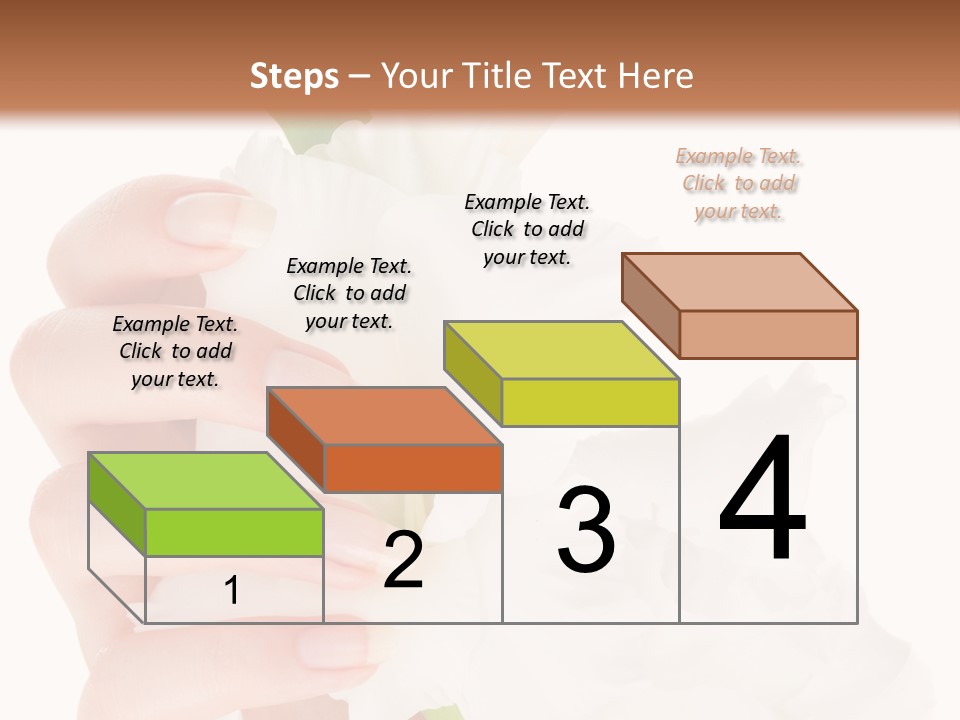 Steps – Your Title Text Here

Example Text. Click to add your text.

Example Text. Click to add your text.

Example Text. Click to add your text.

Example Text. Click to add your text.

1

2

3

4